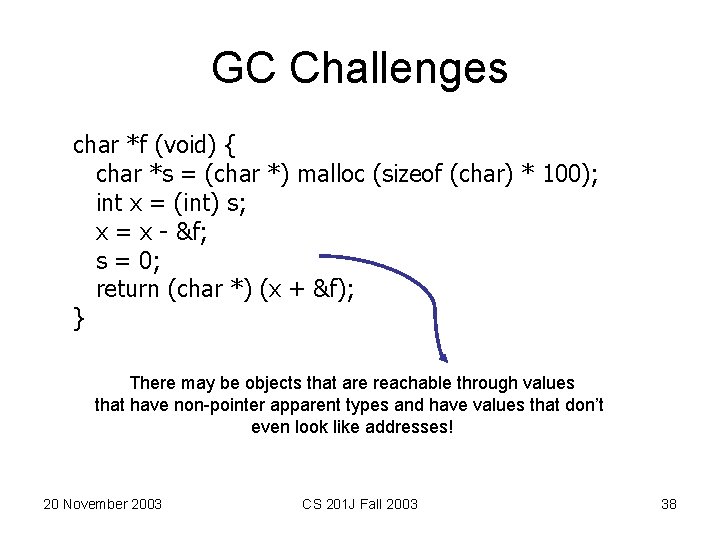 GC Challenges

char *f (void) {
char *s = (char *) malloc (sizeof (char) * 100);
int x = (int) s;
x = x - &f;
s = 0;
return (char *) (x + &f);
}

There may be objects that are reachable through values that have non-pointer apparent types and have values that don't even look like addresses!

20 November 2003

CS 201J Fall 2003

38